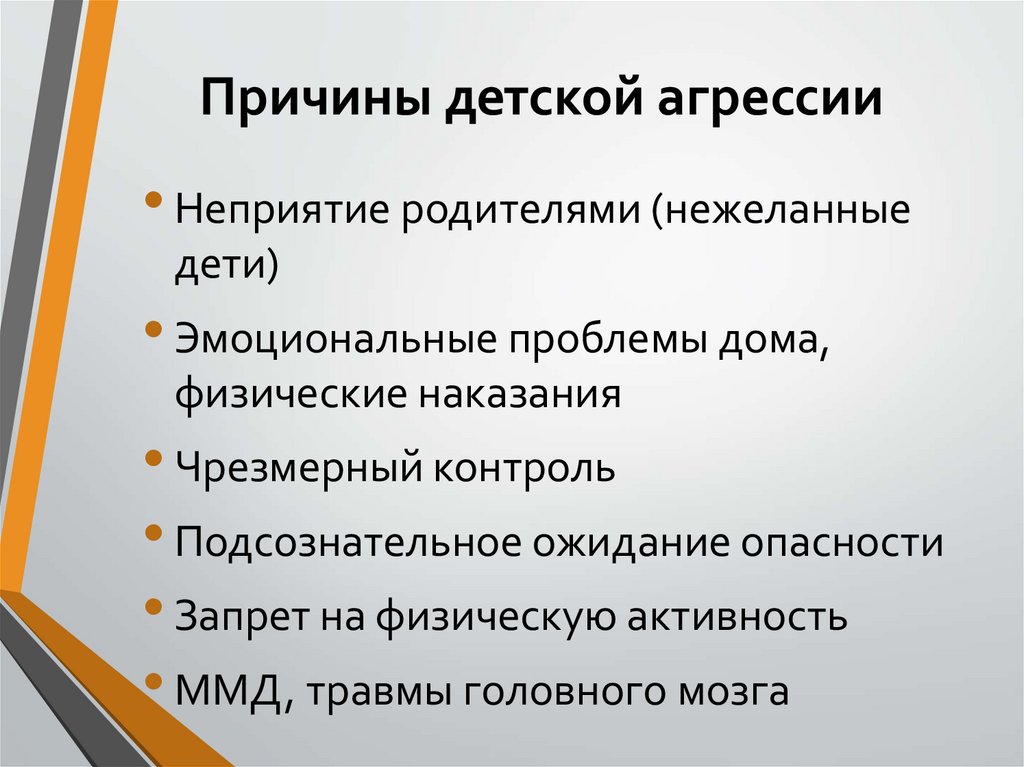 Причины детской агрессии

• Неприятие родителями (нежеланные дети)
• Эмоциональные проблемы дома, физические наказания
• Чрезмерный контроль
• Подсознательное ожидание опасности
• Запрет на физическую активность
• ММД, травмы головного мозга